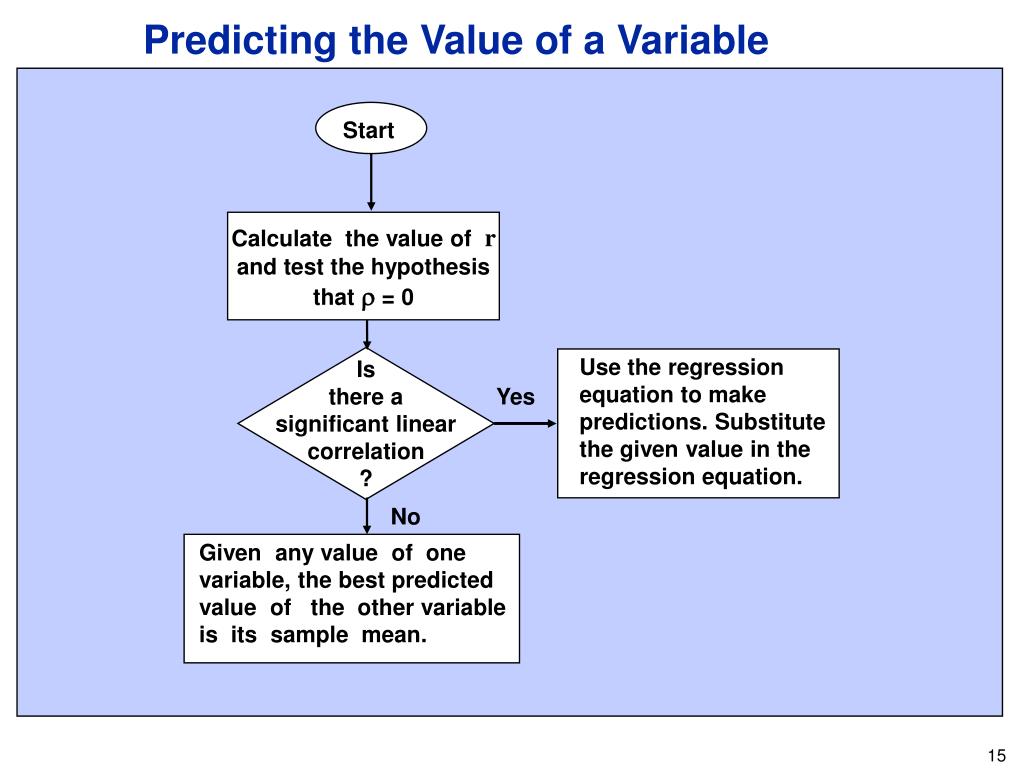 Predicting the Value of a Variable

Start

Calculate the value of $r$ and test the hypothesis that $\rho = 0$

Is there a significant linear correlation ?

Yes

Use the regression equation to make predictions. Substitute the given value in the regression equation.

No

Given any value of one variable, the best predicted value of the other variable is its sample mean.

15